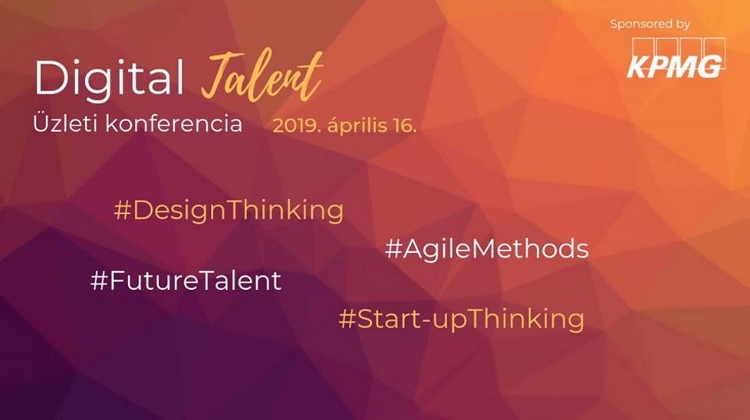 Sponsored by
KPMG

Digital Talent
Üzleti konferencia 2019. április 16.

#DesignThinking
#AgileMethods
#FutureTalent
#Start-upThinking